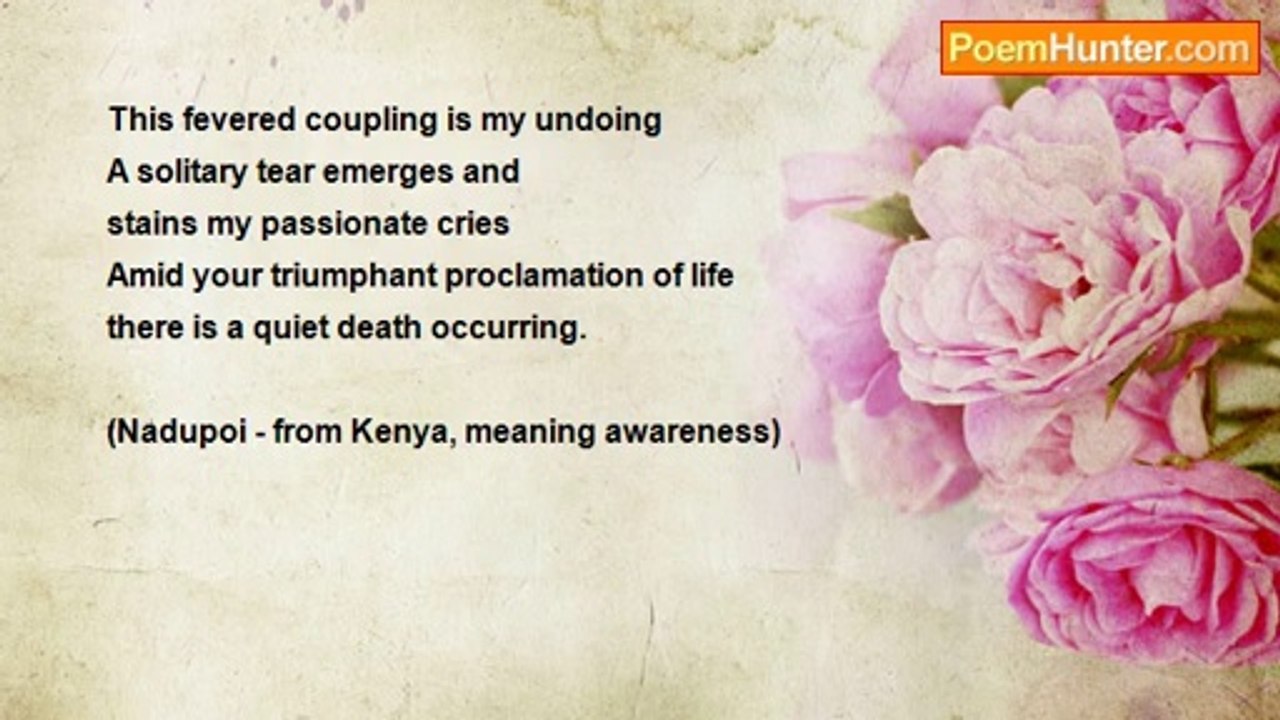 PoemHunter.com

This fevered coupling is my undoing
A solitary tear emerges and
stains my passionate cries
Amid your triumphant proclamation of life
there is a quiet death occurring.

(Nadupoi - from Kenya, meaning awareness)